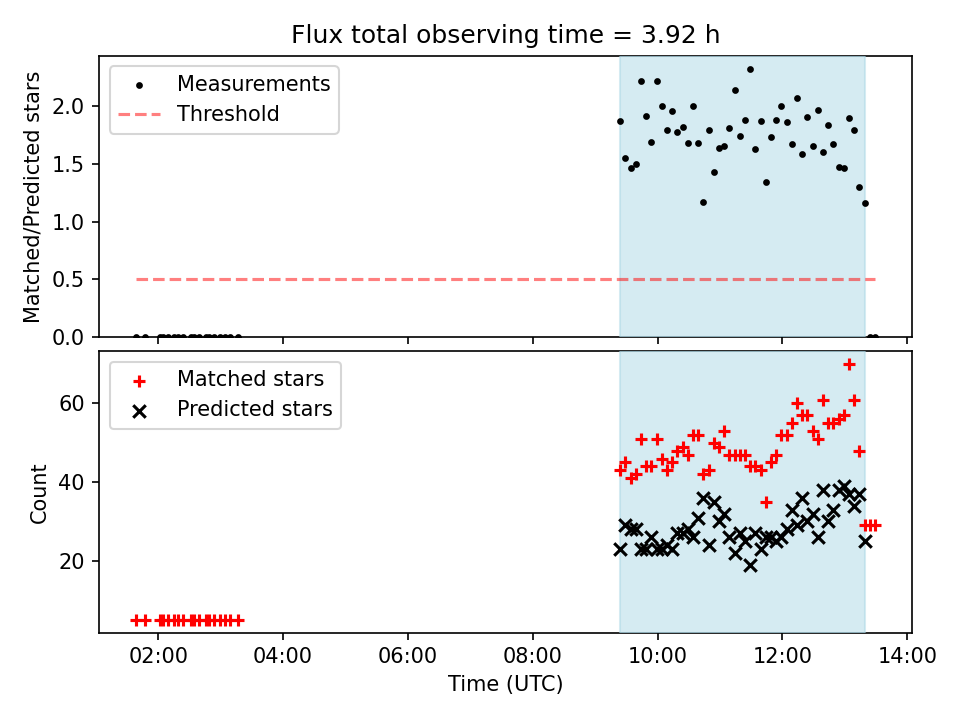 Flux total observing time = 3.92 h

Measurements
Threshold

Matched/Predicted stars

2.0
1.5
1.0
0.5
0.0

Matched stars
Predicted stars

Count

60
40
20

02:00
04:00
06:00
08:00
10:00
12:00
14:00
Time (UTC)